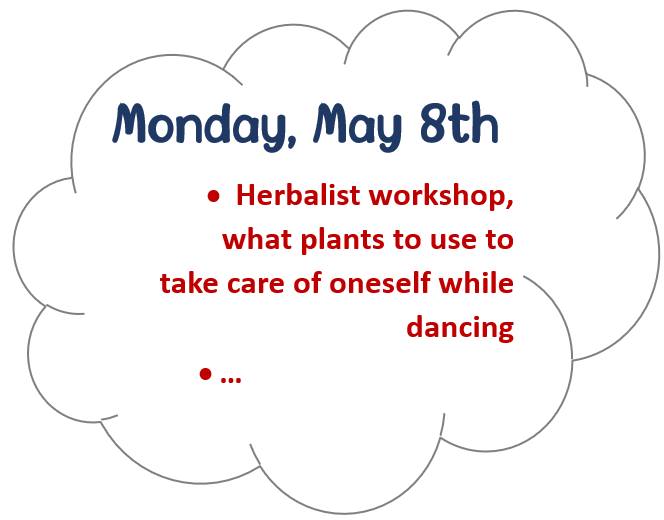 Monday, May 8th

• Herbalist workshop, what plants to use to take care of oneself while dancing

• …